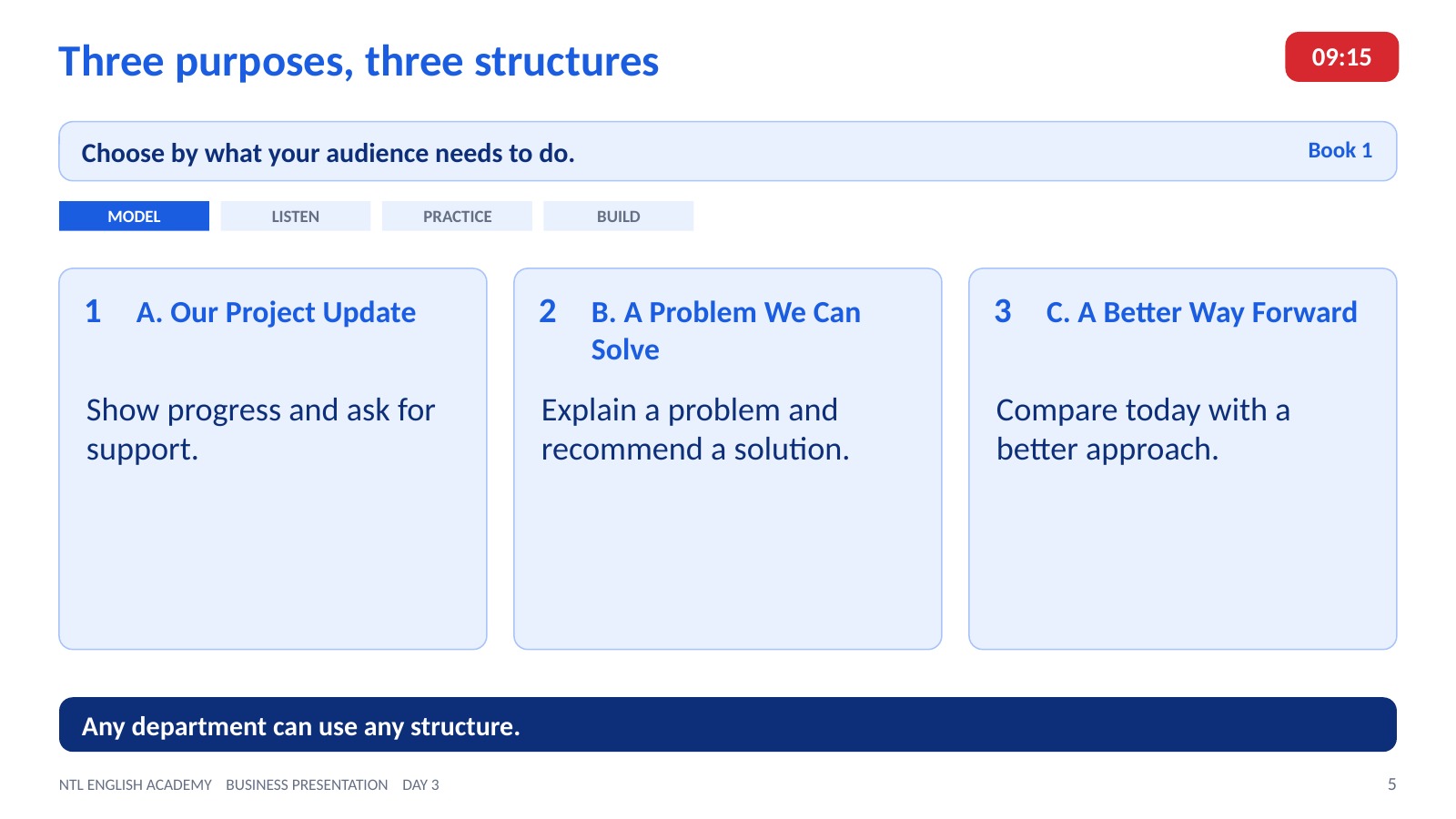 Three purposes, three structures

09:15

Choose by what your audience needs to do.

Book 1

MODEL

LISTEN

PRACTICE

BUILD

1

A. Our Project Update

Show progress and ask for support.

2

B. A Problem We Can Solve

Explain a problem and recommend a solution.

3

C. A Better Way Forward

Compare today with a better approach.

Any department can use any structure.

NTL ENGLISH ACADEMY BUSINESS PRESENTATION DAY 3

5